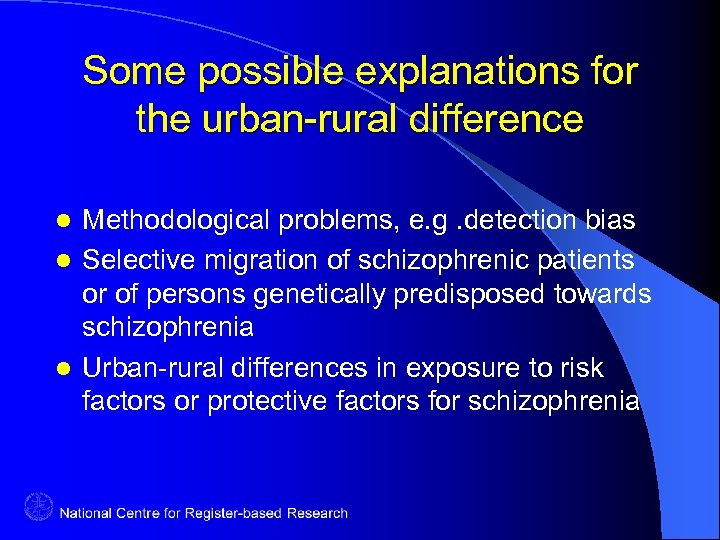 Some possible explanations for the urban-rural difference

- Methodological problems, e.g .detection bias
- Selective migration of schizophrenic patients or of persons genetically predisposed towards schizophrenia
- Urban-rural differences in exposure to risk factors or protective factors for schizophrenia

National Centre for Register-based Research